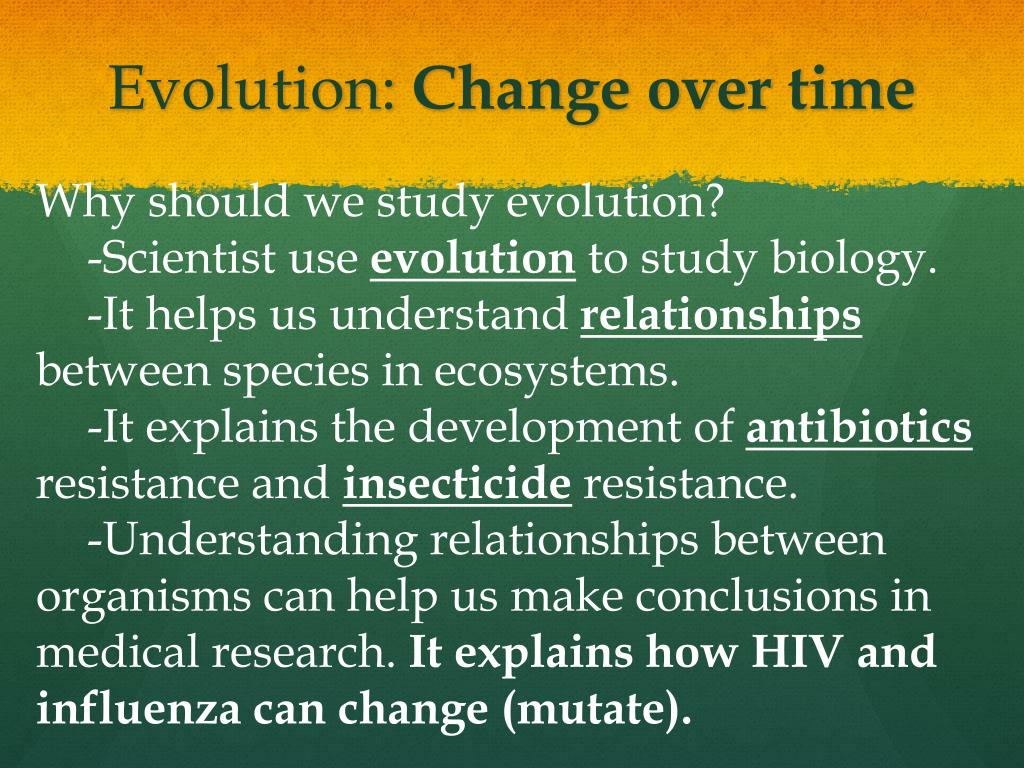 Evolution: Change over time

Why should we study evolution?

-Scientist use evolution to study biology.

-It helps us understand relationships between species in ecosystems.

-It explains the development of antibiotics resistance and insecticide resistance.

-Understanding relationships between organisms can help us make conclusions in medical research. It explains how HIV and influenza can change (mutate).